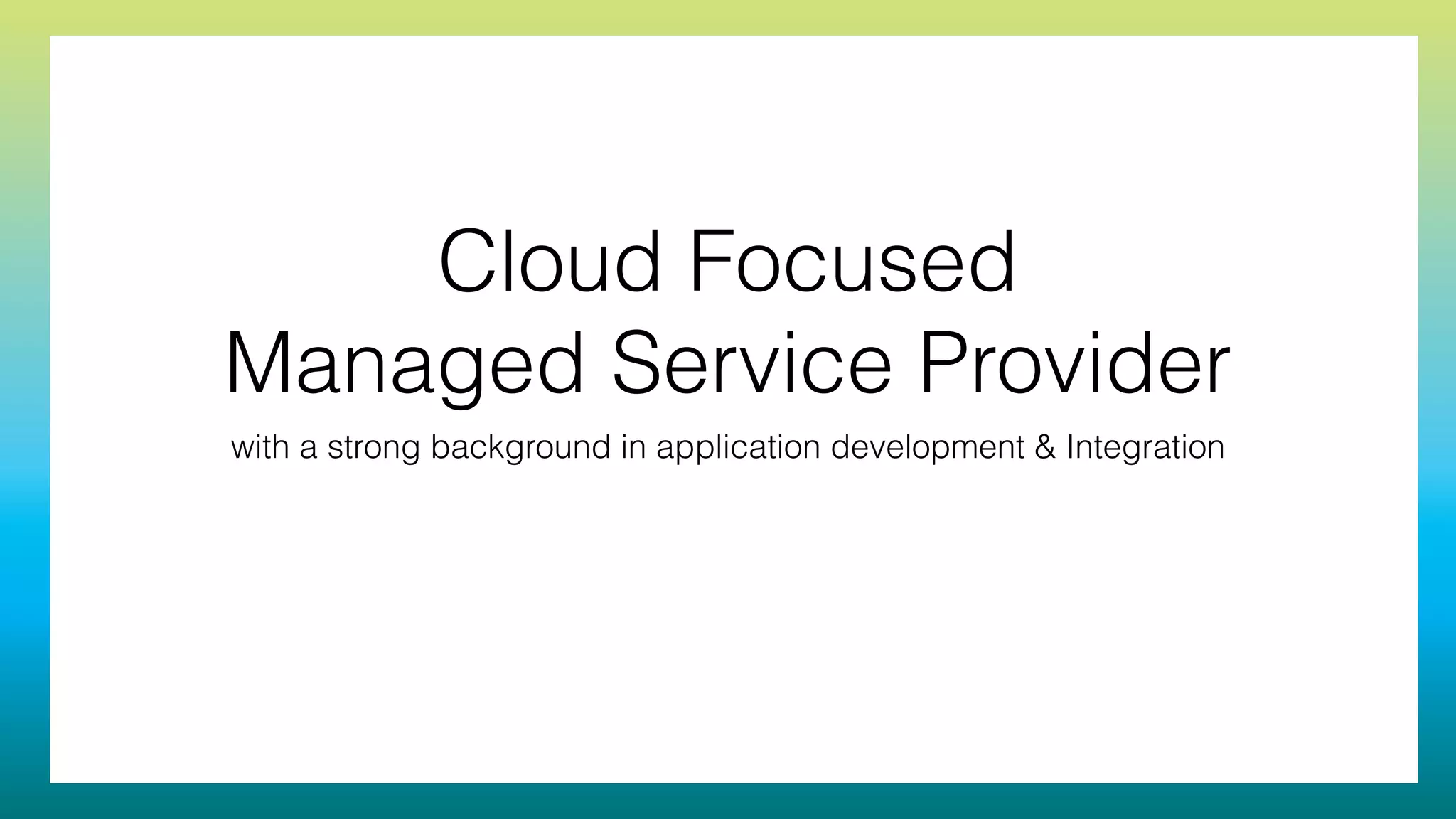 Cloud Focused
Managed Service Provider

with a strong background in application development & Integration